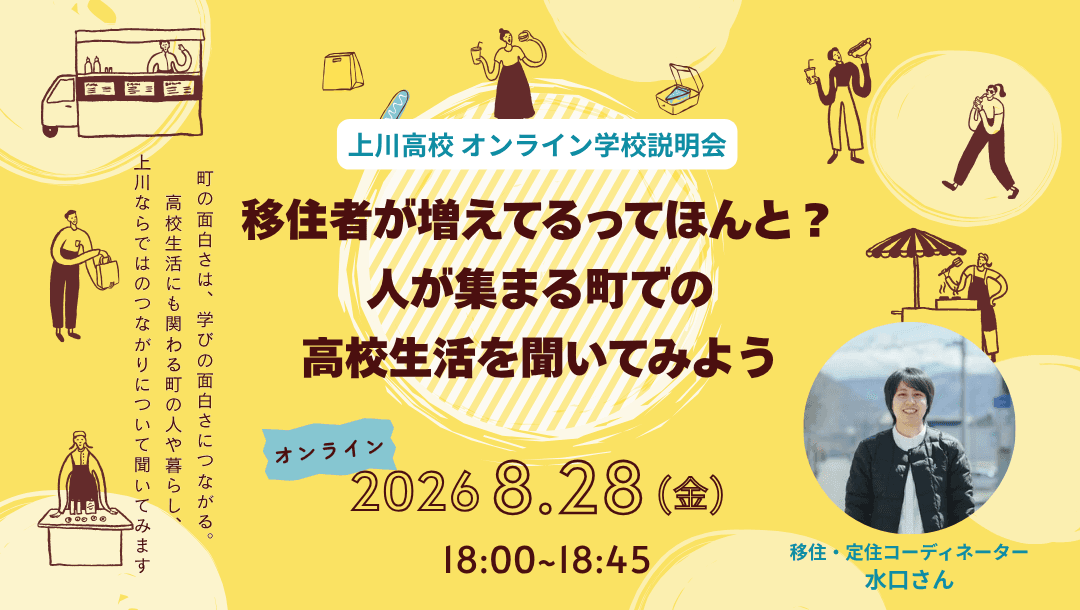 上川高校 オンライン学校説明会

移住者が増えてるってほんと？
人が集まる町での
高校生活を聞いてみよう

町の面白さは、学びの面白さにつながる。
高校生活にも関わる町の人や暮らし、
上川ならではのつながりについて聞いてみます

オンライン

2026 8.28 (金)

18:00~18:45

移住・定住コーディネーター
水口さん